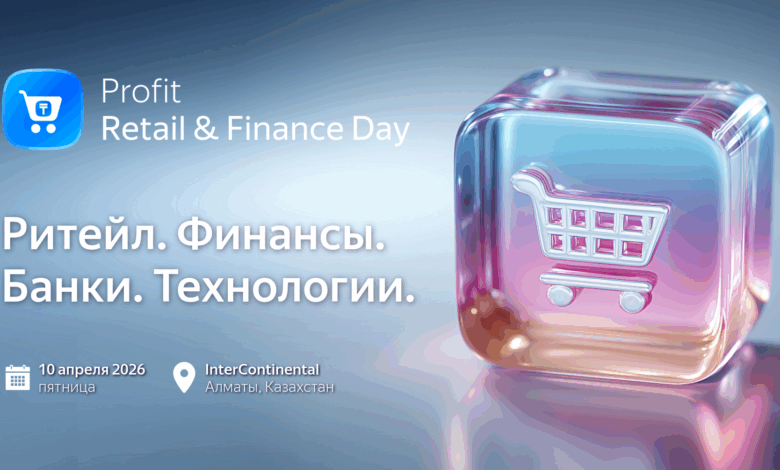 Profit
Retail & Finance Day

Ритейл. Финансы.
Банки. Технологии.

10 апреля 2026
пятница

InterContinental
Алматы, Казахстан